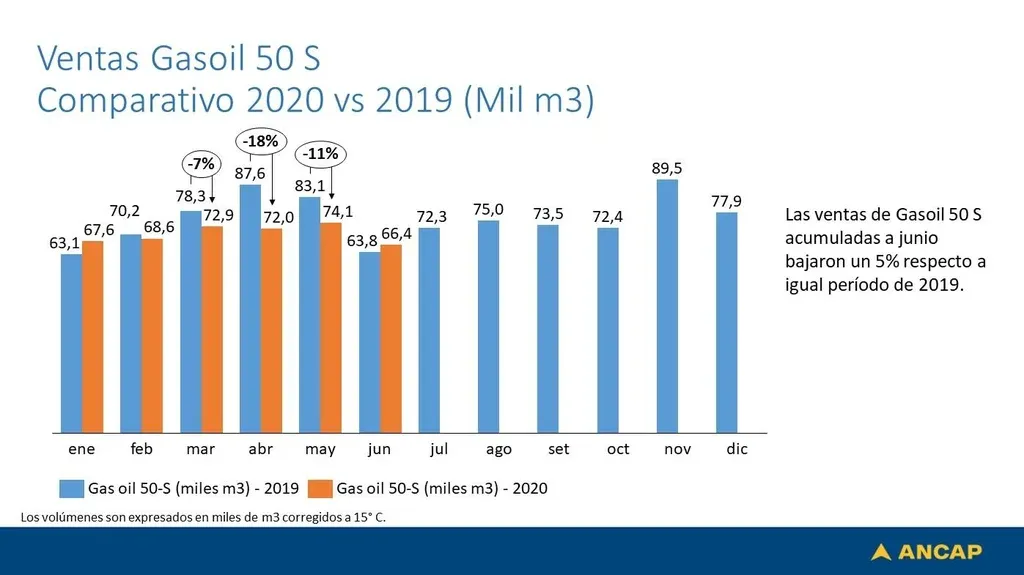 Ventas Gasoil 50 S
Comparativo 2020 vs 2019 (Mil m3)

-7%
-18%
-11%

63,1
67,6
70,2
68,6
78,3
72,9
87,6
72,0
83,1
74,1
63,8
66,4
72,3
75,0
73,5
72,4
89,5
77,9

ene
feb
mar
abr
may
jun
jul
ago
set
oct
nov
dic

Gas oil 50-S (miles m3) - 2019
Gas oil 50-S (miles m3) - 2020

Las ventas de Gasoil 50 S acumuladas a junio bajaron un 5% respecto a igual período de 2019.

Los volúmenes son expresados en miles de m3 corregidos a 15° C.

ANCAP